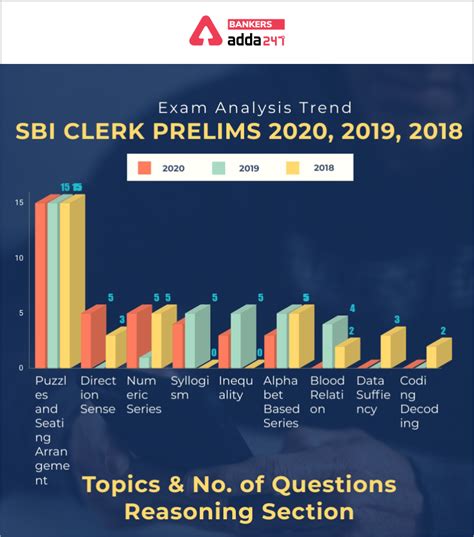 BANKERS
adda247

Exam Analysis Trend
SBI CLERK PRELIMS 2020, 2019, 2018

2020 2019 2018

15 10 5 0

15 15 5 3 5 5 5 0 5 0 5 4 2 3 2

Puzzles and Seating Arrangement
Direction Sense
Numeric Series
Syllogism
Inequality
Alphabet Based Series
Blood Relation
Data Suffiency
Coding Decoding

Topics & No. of Questions
Reasoning Section